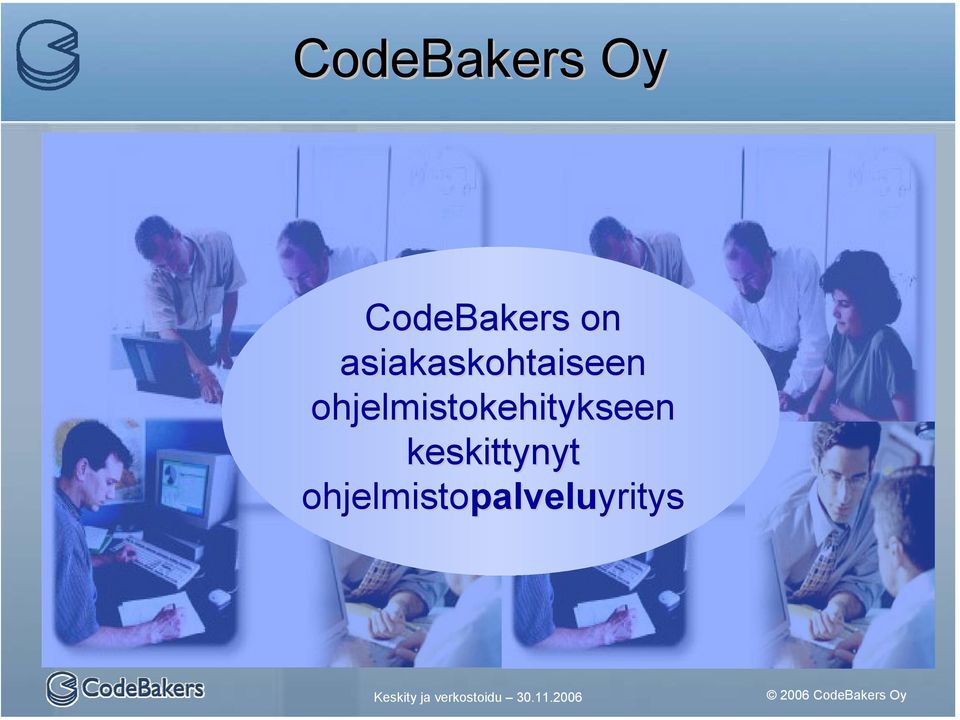 CodeBakers Oy

CodeBakers on asiakaskohtaiseen ohjelmistokehitykseen keskittynyt ohjelmistopalveluyritys

CodeBakers

Keskity ja verkostoidu – 30.11.2006

© 2006 CodeBakers Oy